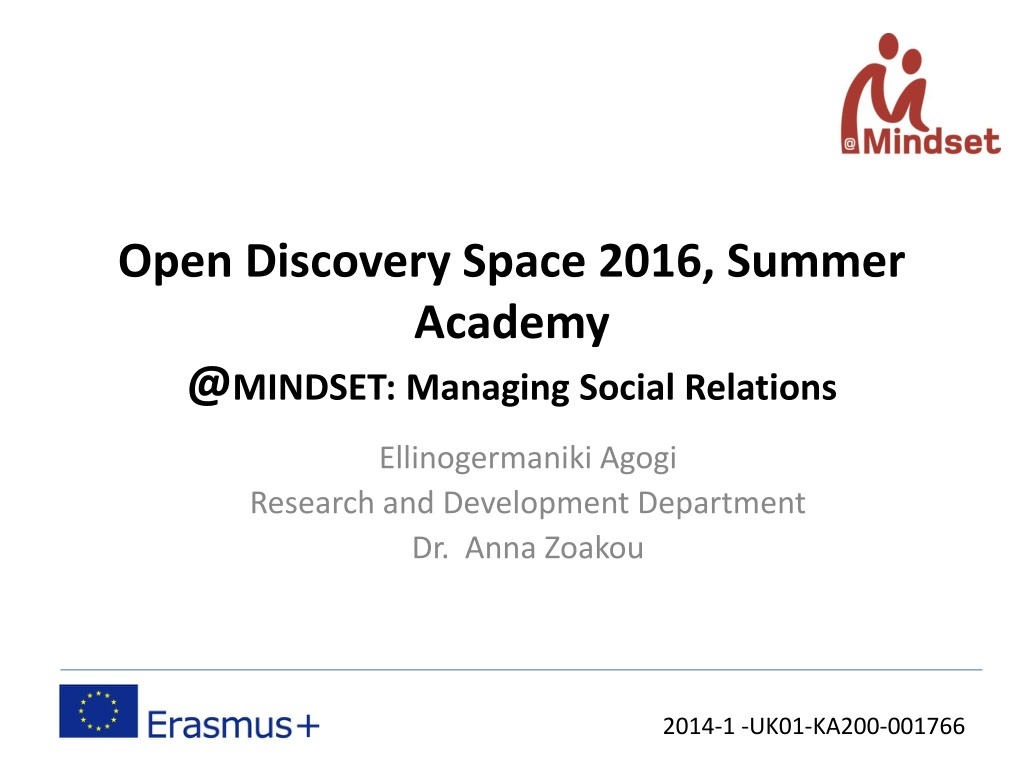 @Mindset

Open Discovery Space 2016, Summer Academy

@MINDSET: Managing Social Relations

Ellinogermaniki Agogi
Research and Development Department
Dr. Anna Zoakou

Erasmus+

2014-1 -UK01-KA200-001766